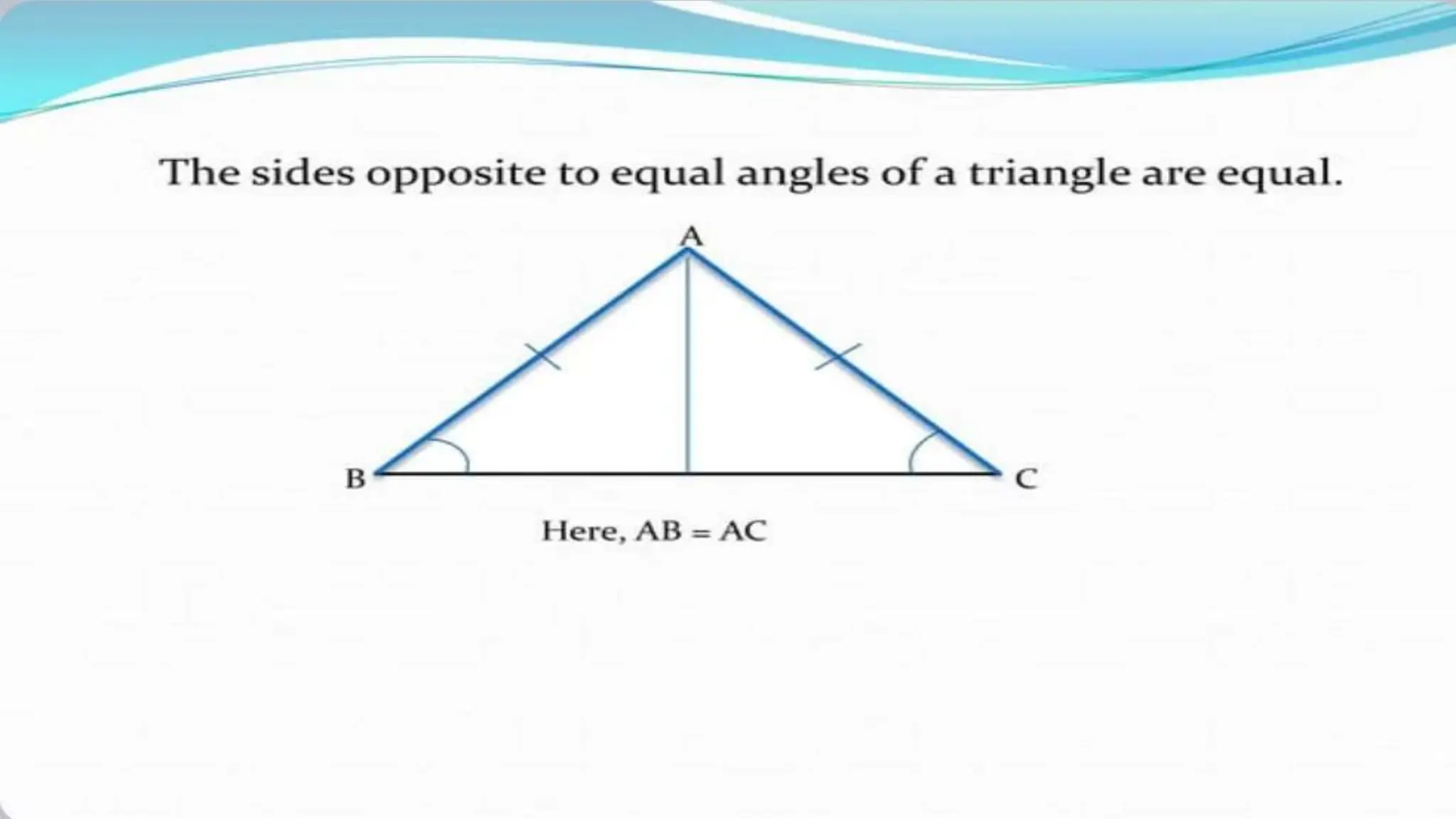 The sides opposite to equal angles of a triangle are equal.

A

B

C

Here, AB = AC